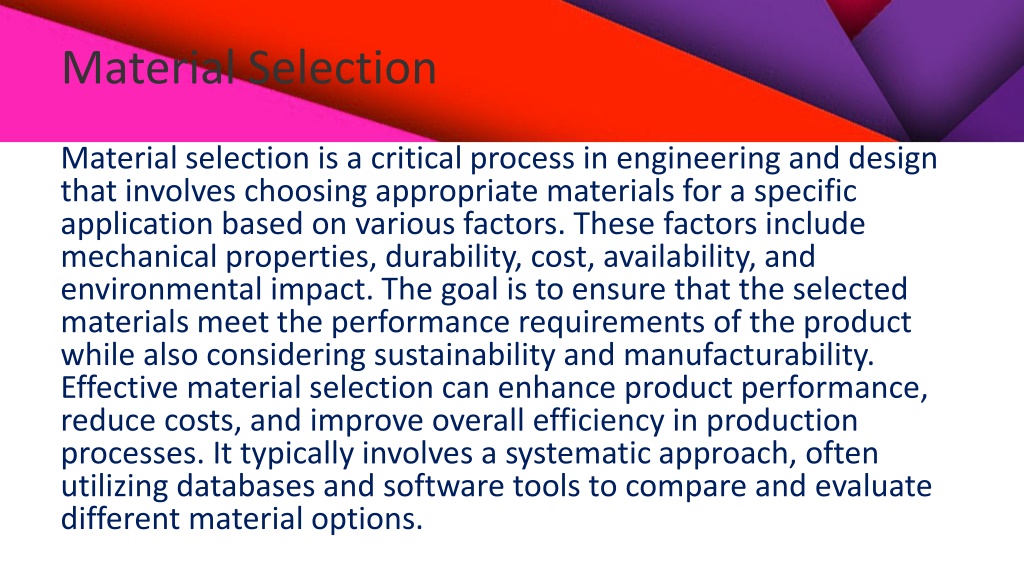 Material Selection

Material selection is a critical process in engineering and design that involves choosing appropriate materials for a specific application based on various factors. These factors include mechanical properties, durability, cost, availability, and environmental impact. The goal is to ensure that the selected materials meet the performance requirements of the product while also considering sustainability and manufacturability. Effective material selection can enhance product performance, reduce costs, and improve overall efficiency in production processes. It typically involves a systematic approach, often utilizing databases and software tools to compare and evaluate different material options.